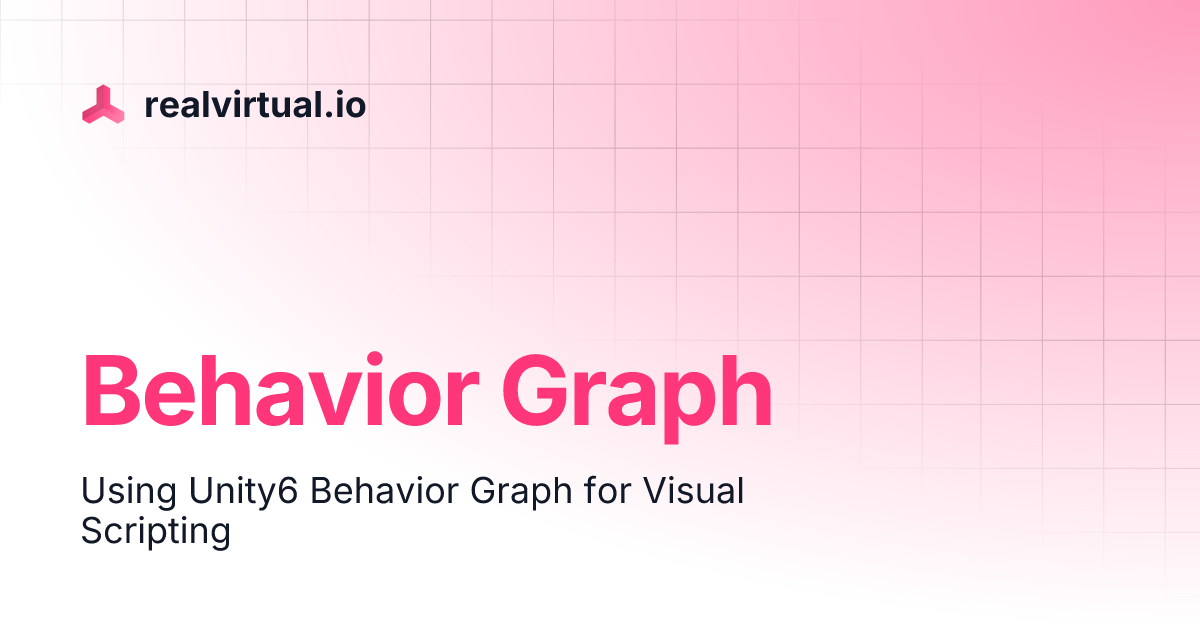 realvirtual.io

Behavior Graph

Using Unity6 Behavior Graph for Visual Scripting